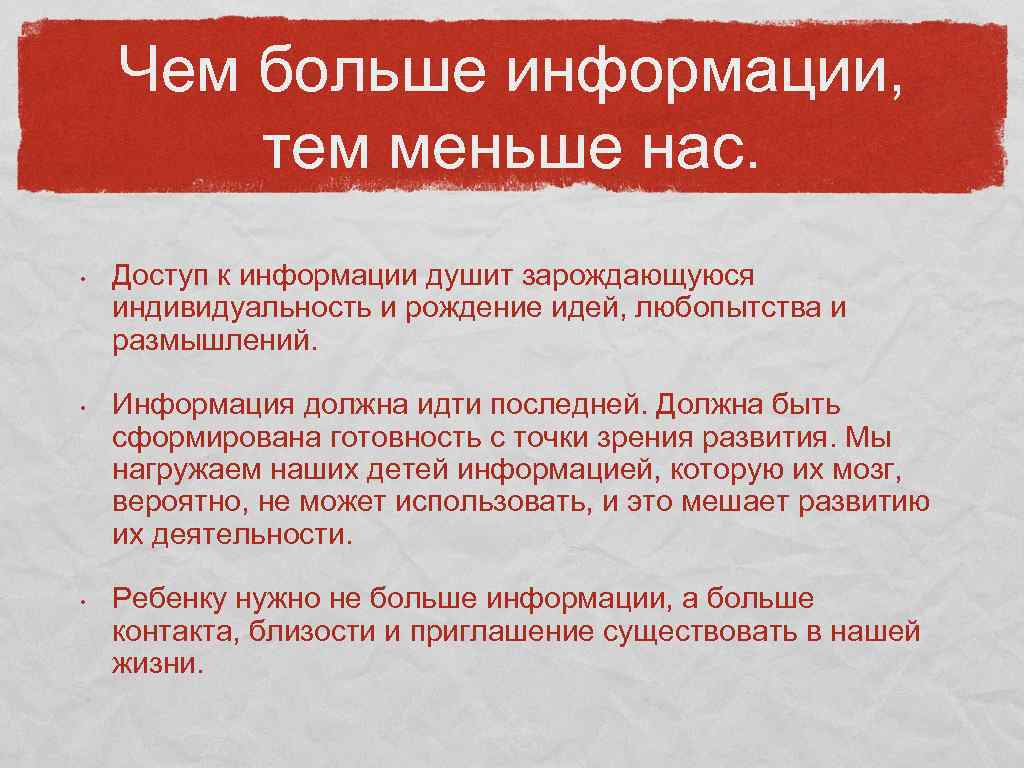 Чем больше информации, тем меньше нас.

• Доступ к информации душит зарождающуюся индивидуальность и рождение идей, любопытства и размышлений.

• Информация должна идти последней. Должна быть сформирована готовность с точки зрения развития. Мы нагружаем наших детей информацией, которую их мозг, вероятно, не может использовать, и это мешает развитию их деятельности.

• Ребенку нужно не больше информации, а больше контакта, близости и приглашение существовать в нашей жизни.